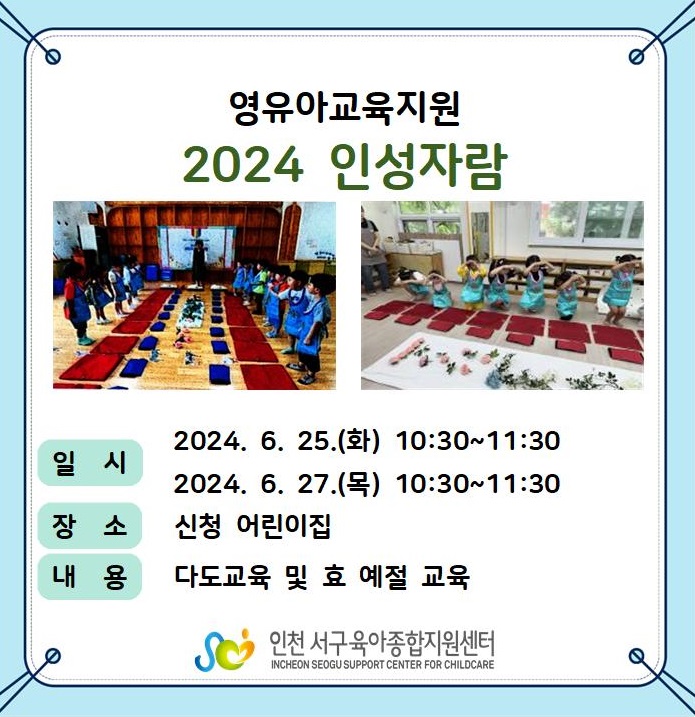 영유아교육지원
2024 인성자람

일 시
2024. 6. 25.(화) 10:30~11:30
2024. 6. 27.(목) 10:30~11:30

장 소
신청 어린이집

내 용
다도교육 및 효 예절 교육

인천 서구육아종합지원센터
INCHEON SEOGU SUPPORT CENTER FOR CHILDCARE